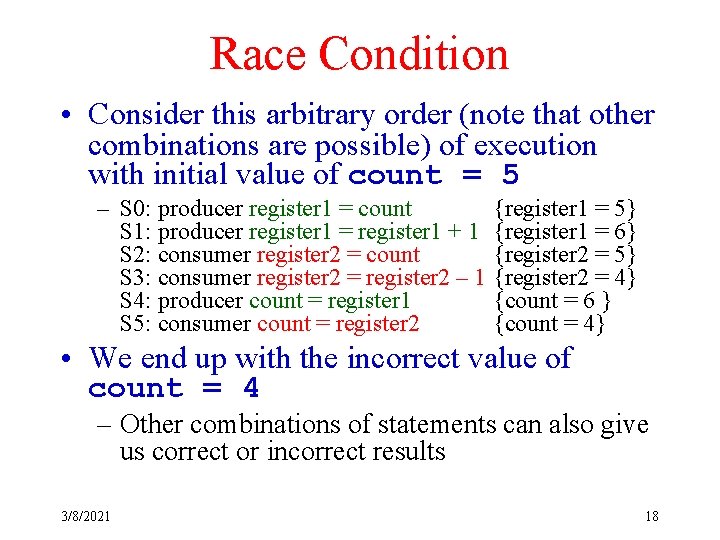 Race Condition

• Consider this arbitrary order (note that other combinations are possible) of execution with initial value of count = 5

– S0: producer register1 = count {register1 = 5}
S1: producer register1 = register1 + 1 {register1 = 6}
S2: consumer register2 = count {register2 = 5}
S3: consumer register2 = register2 – 1 {register2 = 4}
S4: producer count = register1 {count = 6 }
S5: consumer count = register2 {count = 4}

• We end up with the incorrect value of count = 4

– Other combinations of statements can also give us correct or incorrect results

3/8/2021

18